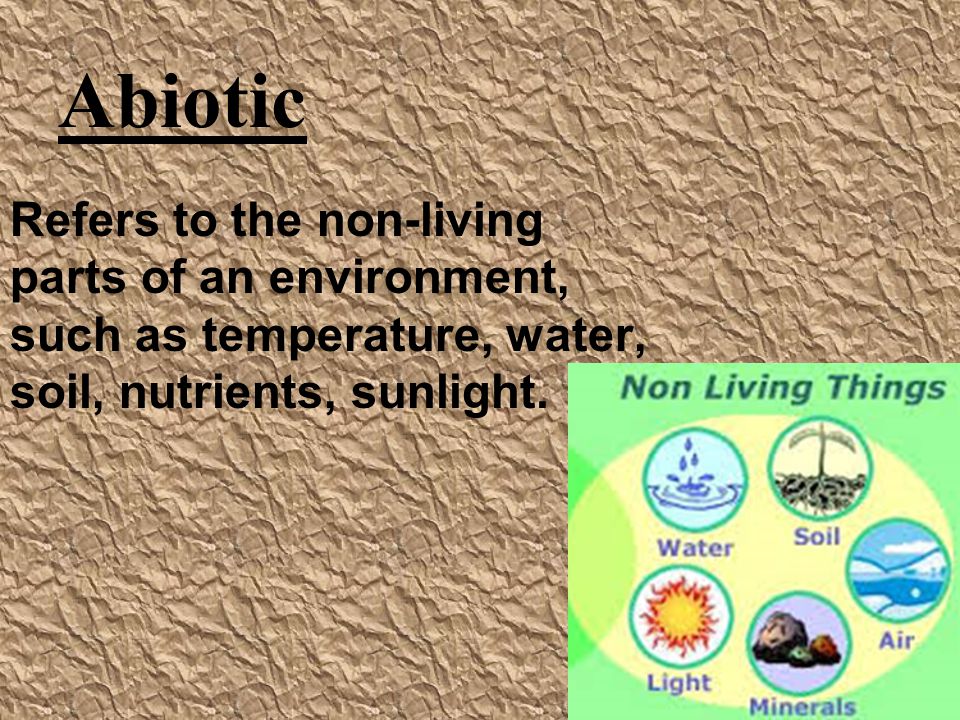 Abiotic

Refers to the non-living parts of an environment, such as temperature, water, soil, nutrients, sunlight.

Non Living Things

Water
Soil
Air
Light
Minerals